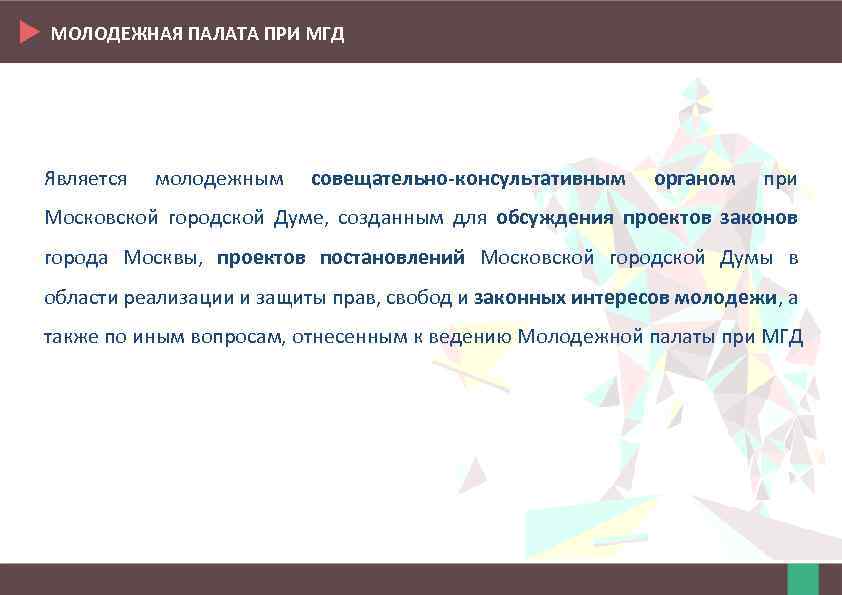 МОЛОДЕЖНАЯ ПАЛАТА ПРИ МГД

Является молодежным совещательно-консультативным органом при Московской городской Думе, созданным для обсуждения проектов законов города Москвы, проектов постановлений Московской городской Думы в области реализации и защиты прав, свобод и законных интересов молодежи, а также по иным вопросам, отнесенным к ведению Молодежной палаты при МГД